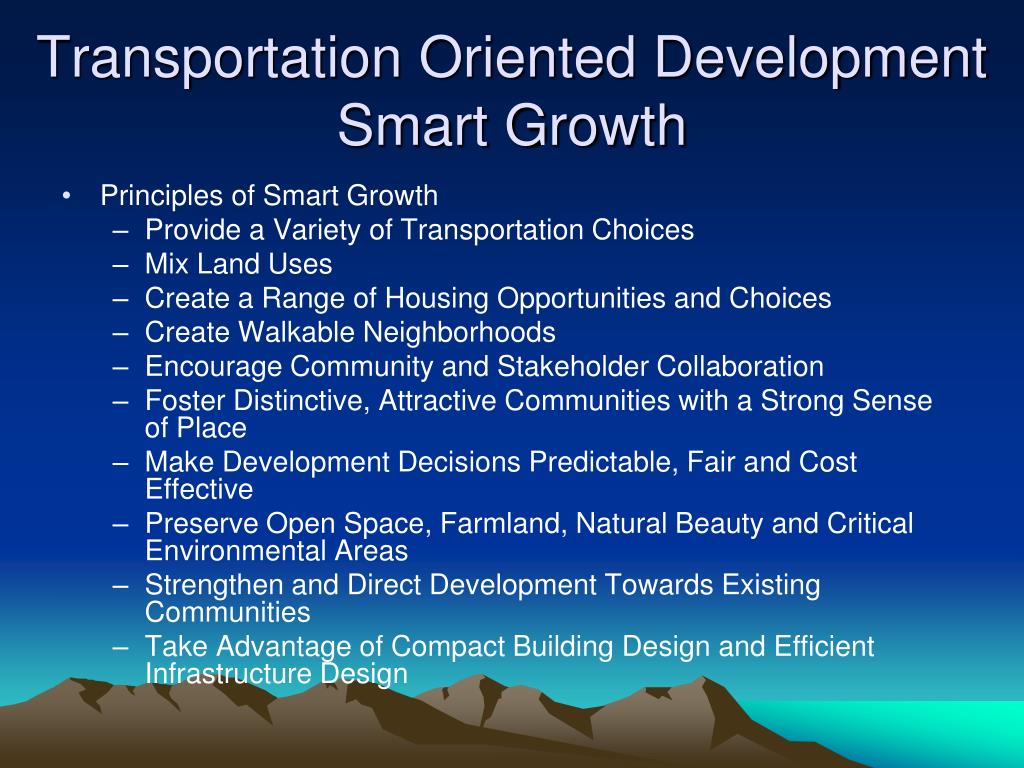 Transportation Oriented Development
Smart Growth

• Principles of Smart Growth
  – Provide a Variety of Transportation Choices
  – Mix Land Uses
  – Create a Range of Housing Opportunities and Choices
  – Create Walkable Neighborhoods
  – Encourage Community and Stakeholder Collaboration
  – Foster Distinctive, Attractive Communities with a Strong Sense of Place
  – Make Development Decisions Predictable, Fair and Cost Effective
  – Preserve Open Space, Farmland, Natural Beauty and Critical Environmental Areas
  – Strengthen and Direct Development Towards Existing Communities
  – Take Advantage of Compact Building Design and Efficient Infrastructure Design